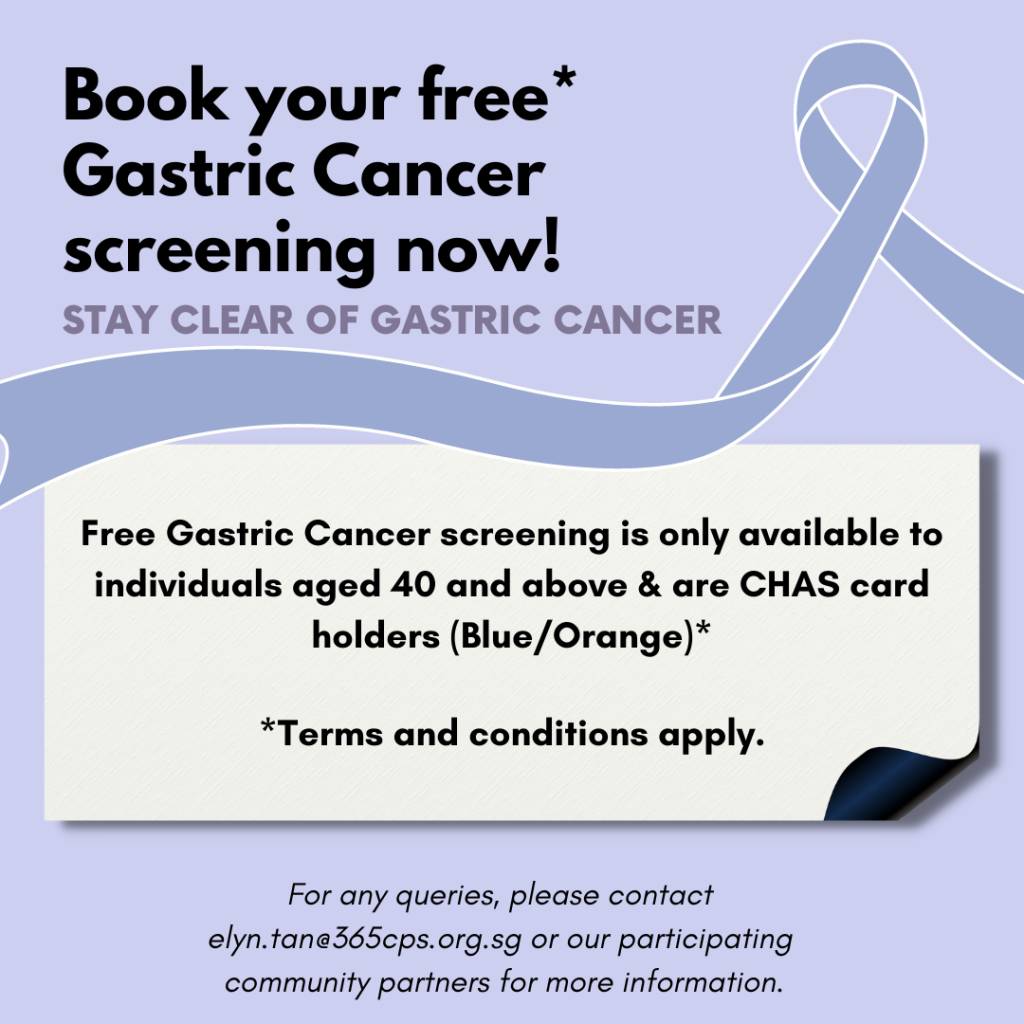 Book your free* Gastric Cancer screening now!

STAY CLEAR OF GASTRIC CANCER

Free Gastric Cancer screening is only available to individuals aged 40 and above & are CHAS card holders (Blue/Orange)*

*Terms and conditions apply.

For any queries, please contact elyn.tan@365cps.org.sg or our participating community partners for more information.